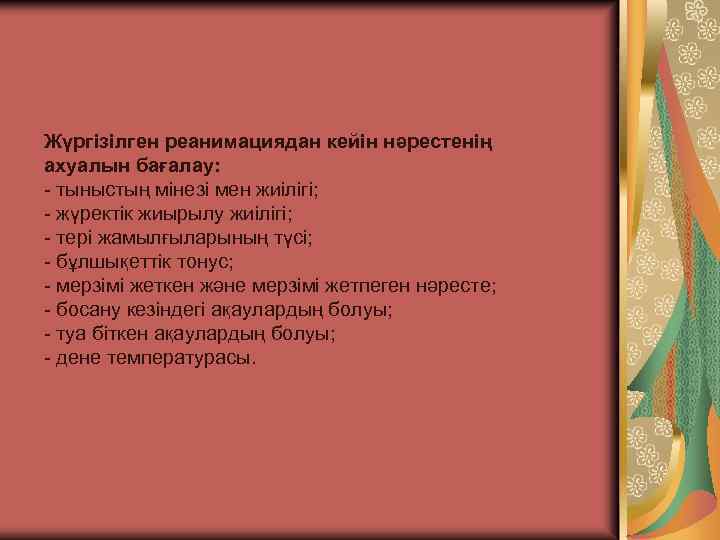 Жүргізілген реанимациядан кейін нәрестенің ахуалын бағалау:
- тыныстың мінезі мен жиілігі;
- жүректік жиырылу жиілігі;
- тері жамылғыларының түсі;
- бұлшықеттік тонус;
- мерзімі жеткен және мерзімі жетпеген нәресте;
- босану кезіндегі ақаулардың болуы;
- туа біткен ақаулардың болуы;
- дене температурасы.